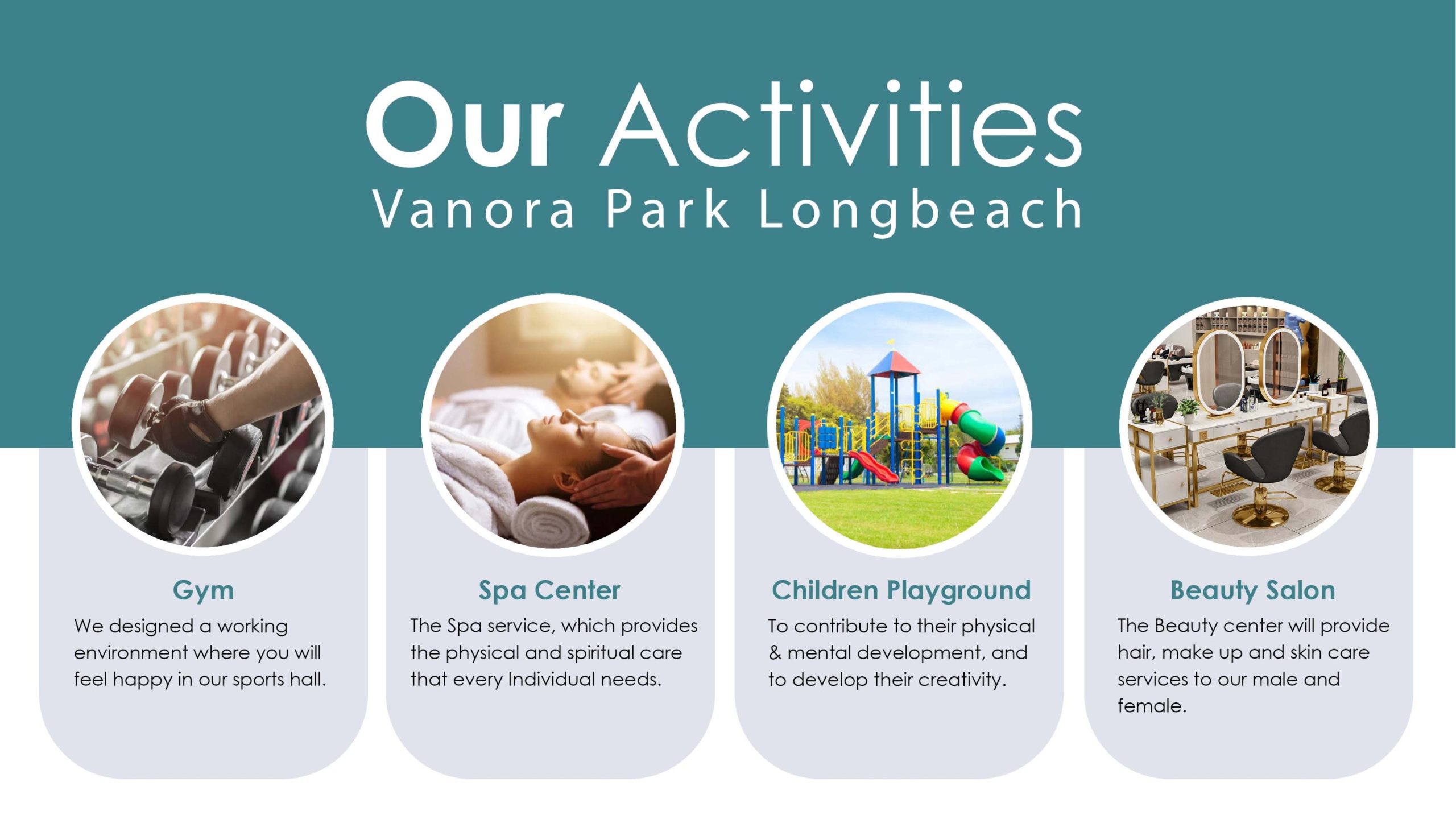 Our Activities
Vanora Park Longbeach

Gym
We designed a working environment where you will feel happy in our sports hall.

Spa Center
The Spa service, which provides the physical and spiritual care that every Individual needs.

Children Playground
To contribute to their physical & mental development, and to develop their creativity.

Beauty Salon
The Beauty center will provide hair, make up and skin care services to our male and female.